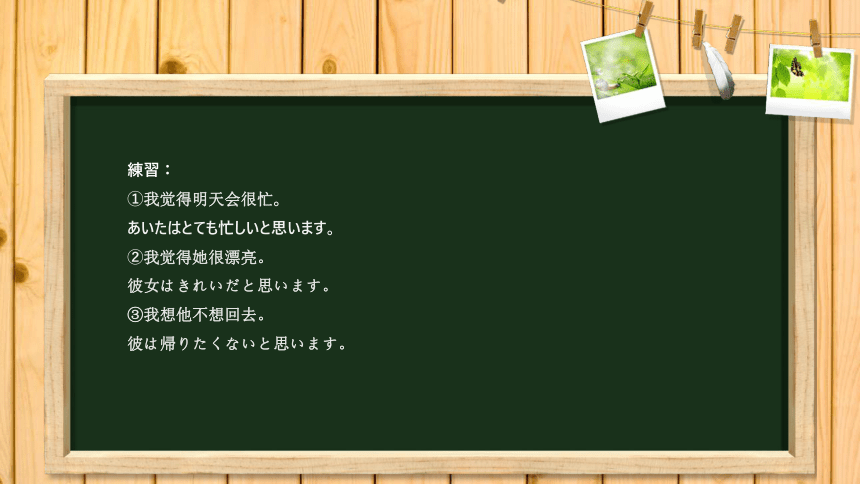 練習：
①我觉得明天会很忙。
あいたはとても忙しいと思います。
②我觉得她很漂亮。
彼女はきれいだと思います。
③我想他不想回去。
彼は帰りたくないと思います。